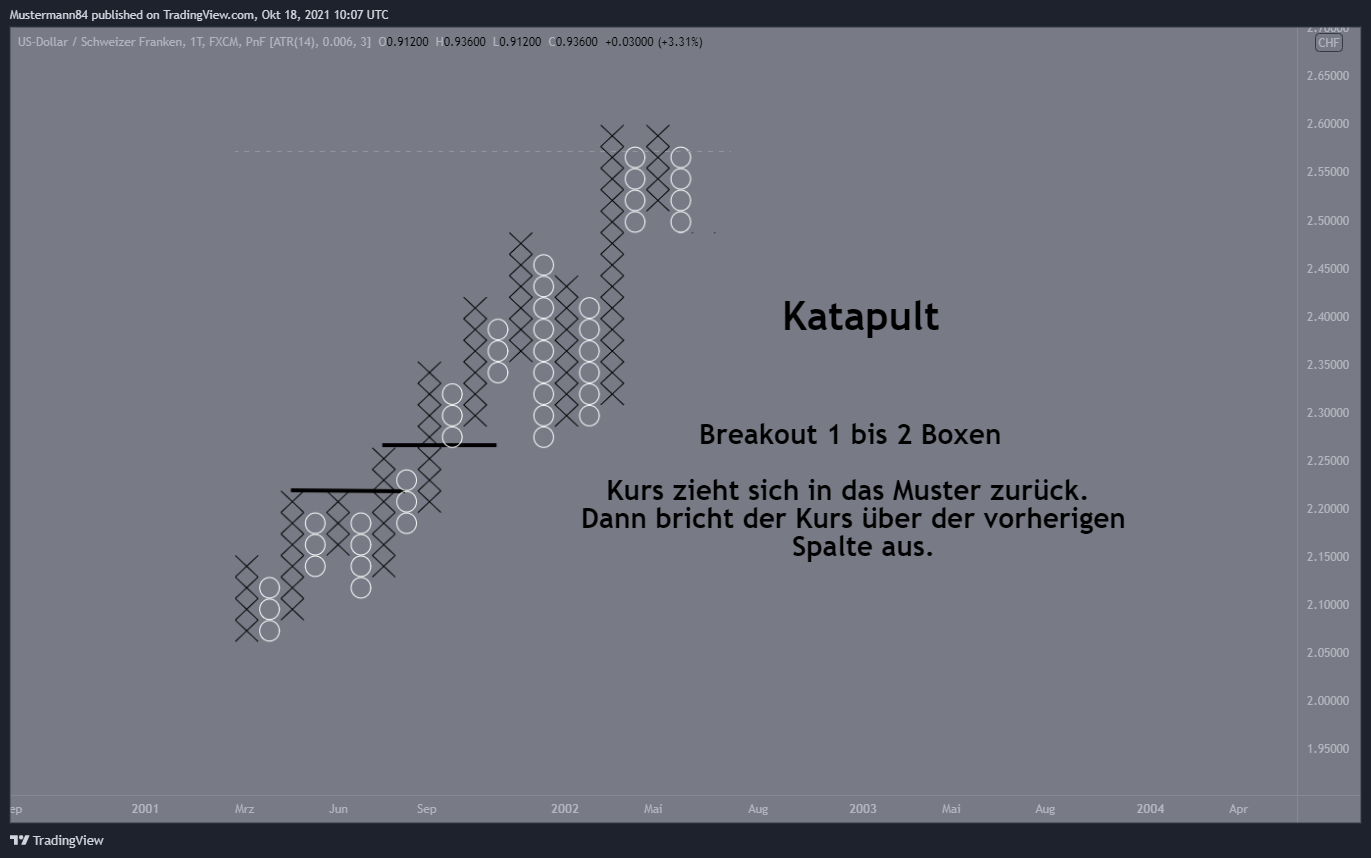 Mustermann84 published on TradingView.com, Okt 18, 2021 10:07 UTC

US-Dollar / Schweizer Franken, 1T, FXCM, PnF [ATR(14), 0.006, 3] O0.91200 H0.93600 L0.91200 C0.93600 +0.03000 (+3.31%)

CHF

2.70000
2.65000
2.60000
2.55000
2.50000
2.45000
2.40000
2.35000
2.30000
2.25000
2.20000
2.15000
2.10000
2.05000
2.00000
1.95000

Katapult

Breakout 1 bis 2 Boxen

Kurs zieht sich in das Muster zurück. Dann bricht der Kurs über der vorherigen Spalte aus.

ep 2001 Mrz Jun Sep 2002 Mai Aug 2003 Mai Aug 2004 Apr

TradingView